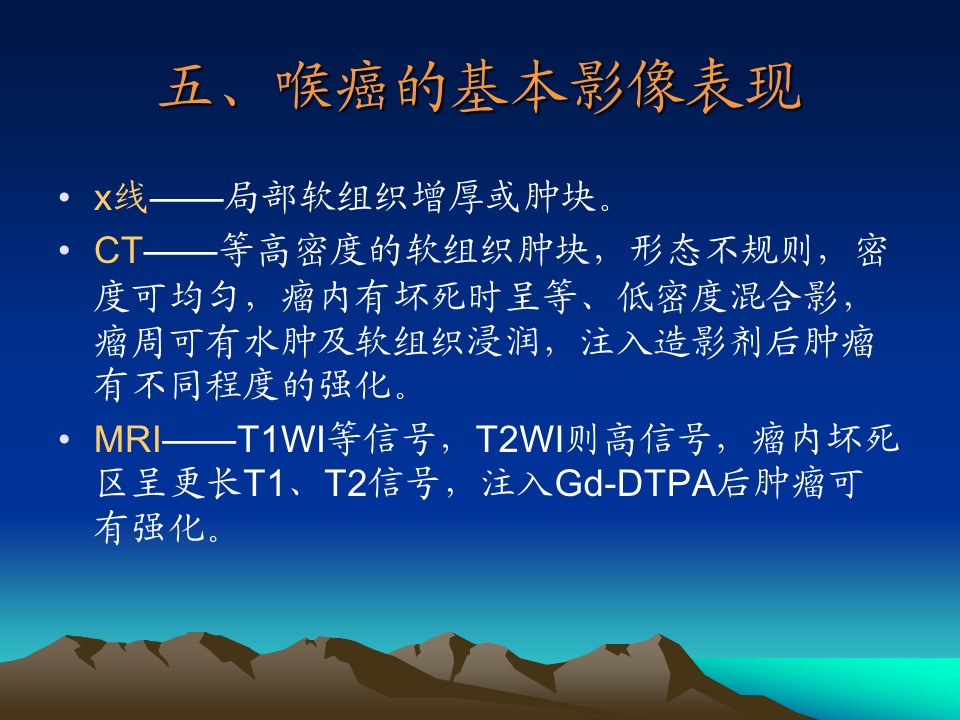 五、喉癌的基本影像表现

• x线——局部软组织增厚或肿块。
• CT——等高密度的软组织肿块，形态不规则，密度可均匀，瘤内有坏死时呈等、低密度混合影，瘤周可有水肿及软组织浸润，注入造影剂后肿瘤有不同程度的强化。
• MRI——T1WI等信号，T2WI则高信号，瘤内坏死区呈更长T1、T2信号，注入Gd-DTPA后肿瘤可有强化。